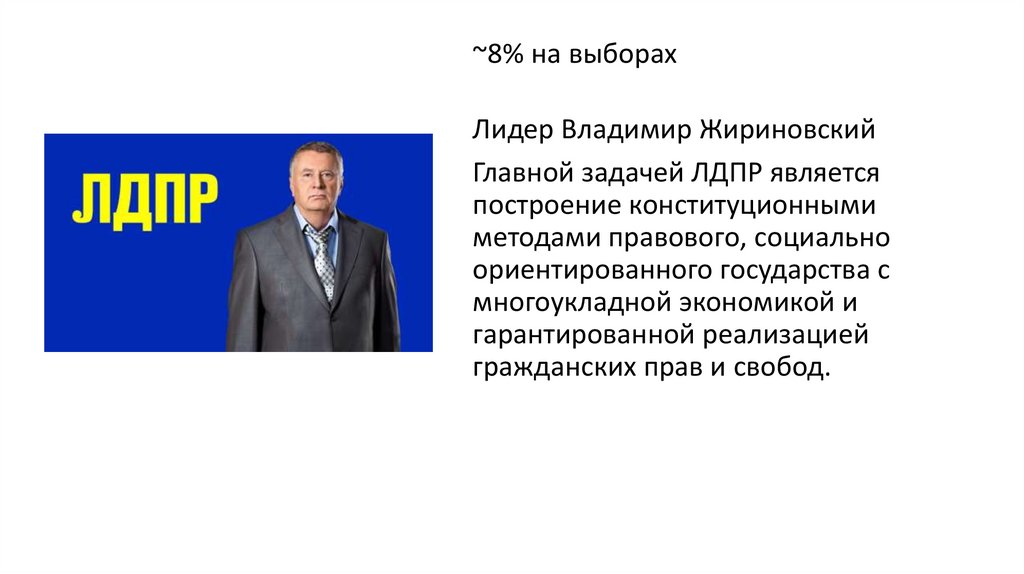 ЛДПР

~8% на выборах

Лидер Владимир Жириновский

Главной задачей ЛДПР является построение конституционными методами правового, социально ориентированного государства с многоукладной экономикой и гарантированной реализацией гражданских прав и свобод.